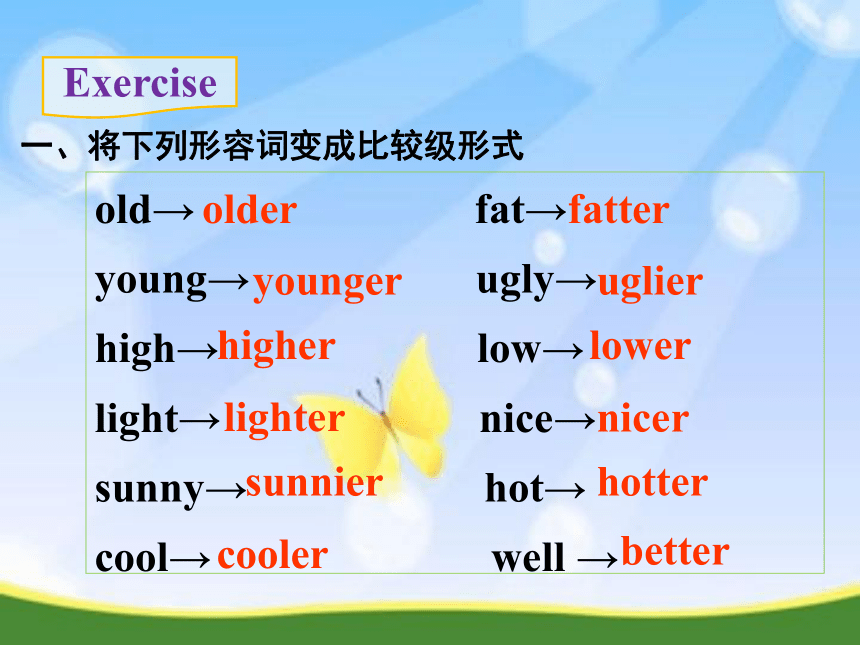 Exercise

一、将下列形容词变成比较级形式

old→ older
young→younger
high→higher
light→lighter
sunny→sunnier
cool→ cooler

fat→fatter
ugly→uglier
low→ lower
nice→nicer
hot→ hotter
well →better